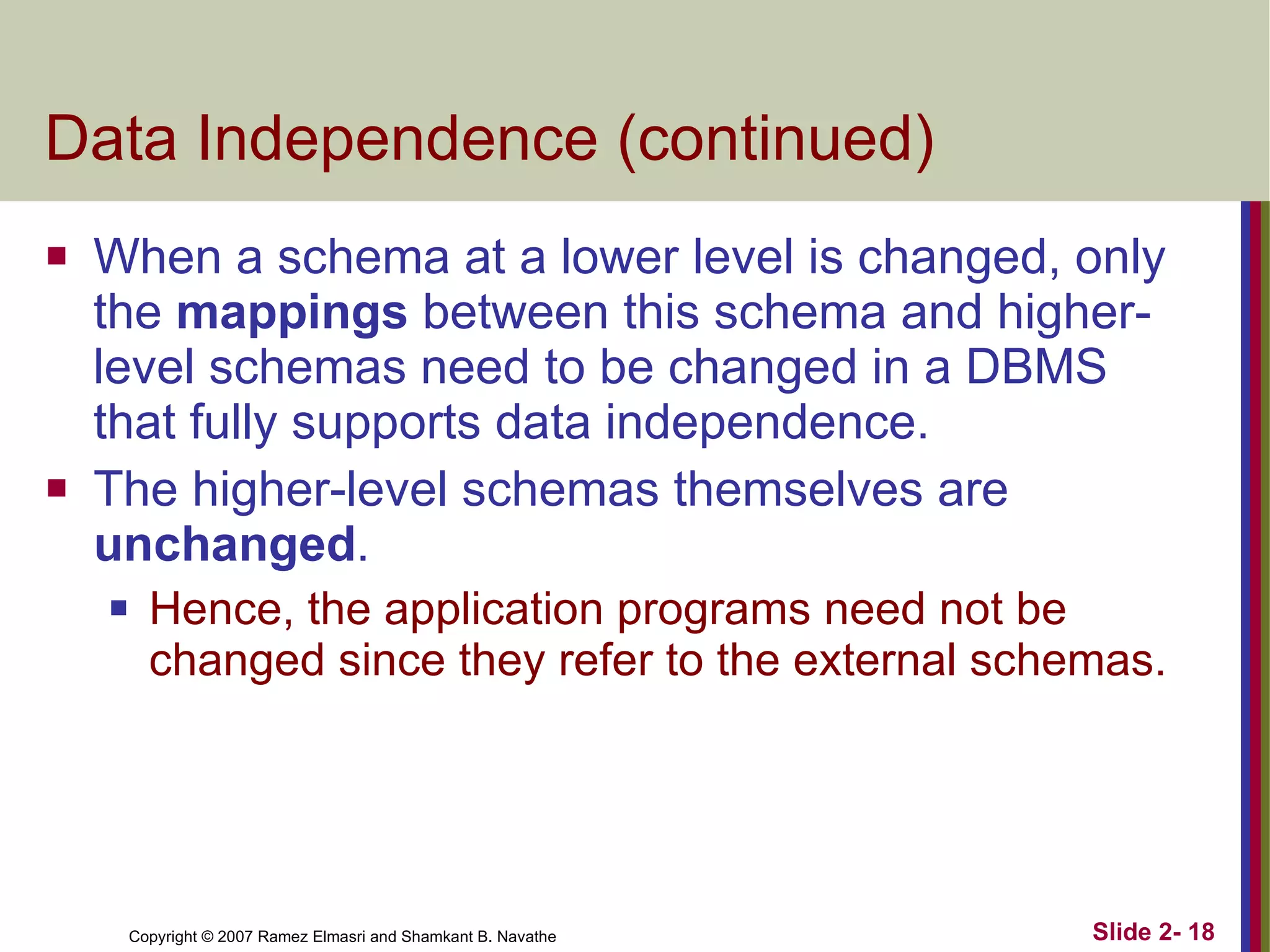 Data Independence (continued)

- When a schema at a lower level is changed, only the mappings between this schema and higher-level schemas need to be changed in a DBMS that fully supports data independence.
- The higher-level schemas themselves are unchanged.
  - Hence, the application programs need not be changed since they refer to the external schemas.

Copyright © 2007 Ramez Elmasri and Shamkant B. Navathe

Slide 2- 18